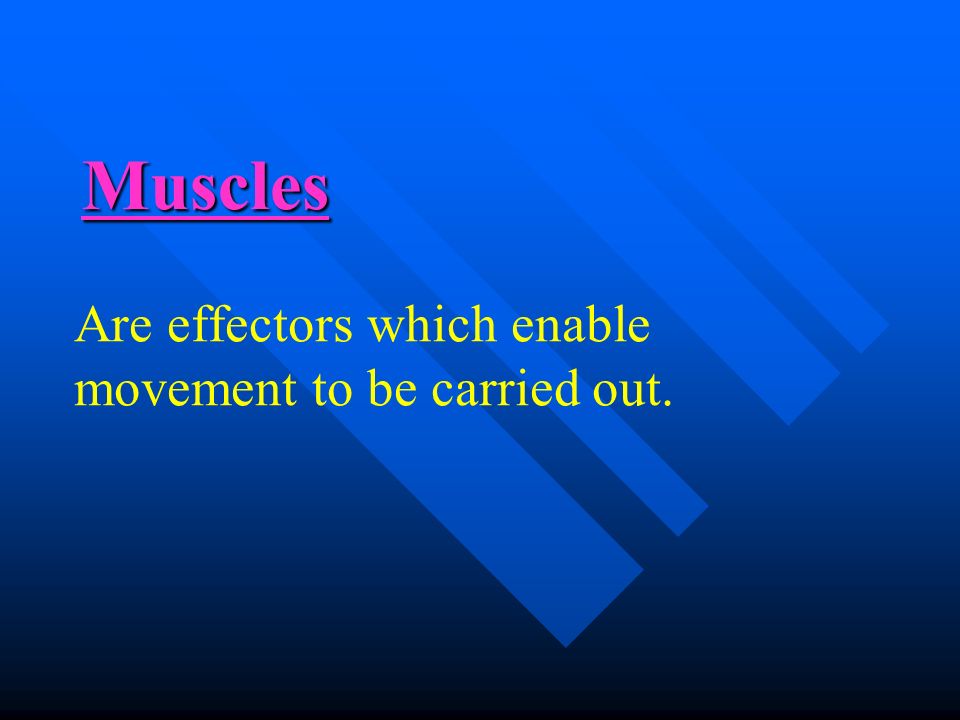 Muscles

Are effectors which enable movement to be carried out.